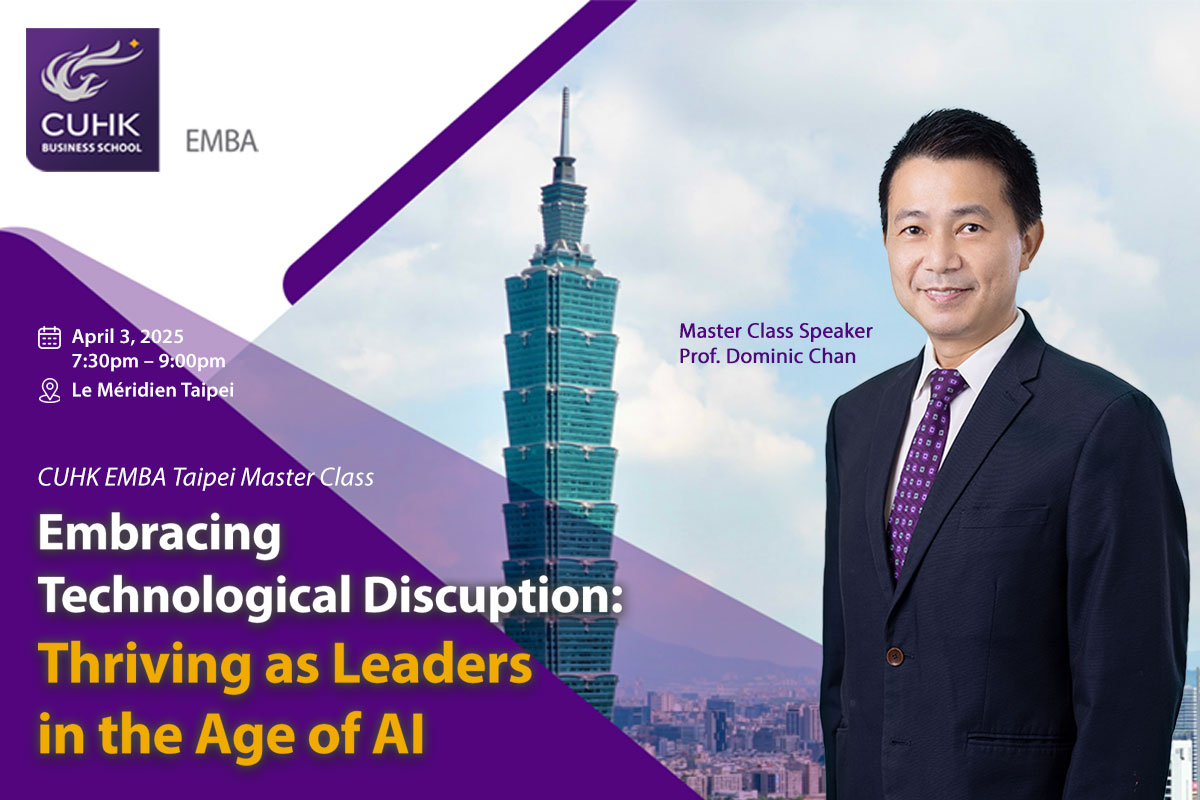 CUHK
BUSINESS SCHOOL

EMBA

April 3, 2025
7:30pm – 9:00pm
Le Méridien Taipei

Master Class Speaker
Prof. Dominic Chan

CUHK EMBA Taipei Master Class

Embracing Technological Discuption: Thriving as Leaders in the Age of AI